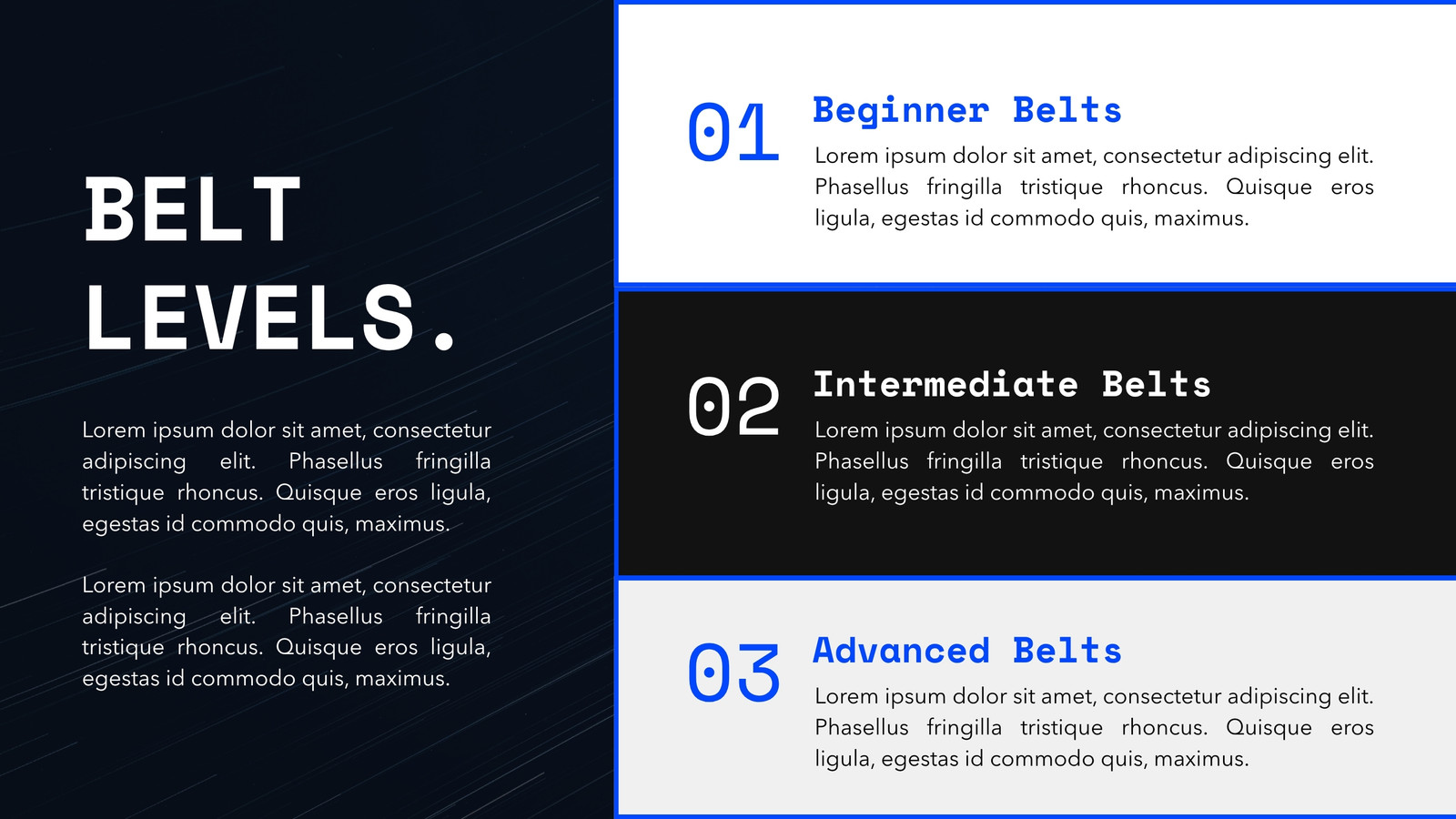 BELT LEVELS.

Lorem ipsum dolor sit amet, consectetur adipiscing elit. Phasellus fringilla tristique rhoncus. Quisque eros ligula, egestas id commodo quis, maximus.

Lorem ipsum dolor sit amet, consectetur adipiscing elit. Phasellus fringilla tristique rhoncus. Quisque eros ligula, egestas id commodo quis, maximus.

01

Beginner Belts

Lorem ipsum dolor sit amet, consectetur adipiscing elit. Phasellus fringilla tristique rhoncus. Quisque eros ligula, egestas id commodo quis, maximus.

02

Intermediate Belts

Lorem ipsum dolor sit amet, consectetur adipiscing elit. Phasellus fringilla tristique rhoncus. Quisque eros ligula, egestas id commodo quis, maximus.

03

Advanced Belts

Lorem ipsum dolor sit amet, consectetur adipiscing elit. Phasellus fringilla tristique rhoncus. Quisque eros ligula, egestas id commodo quis, maximus.